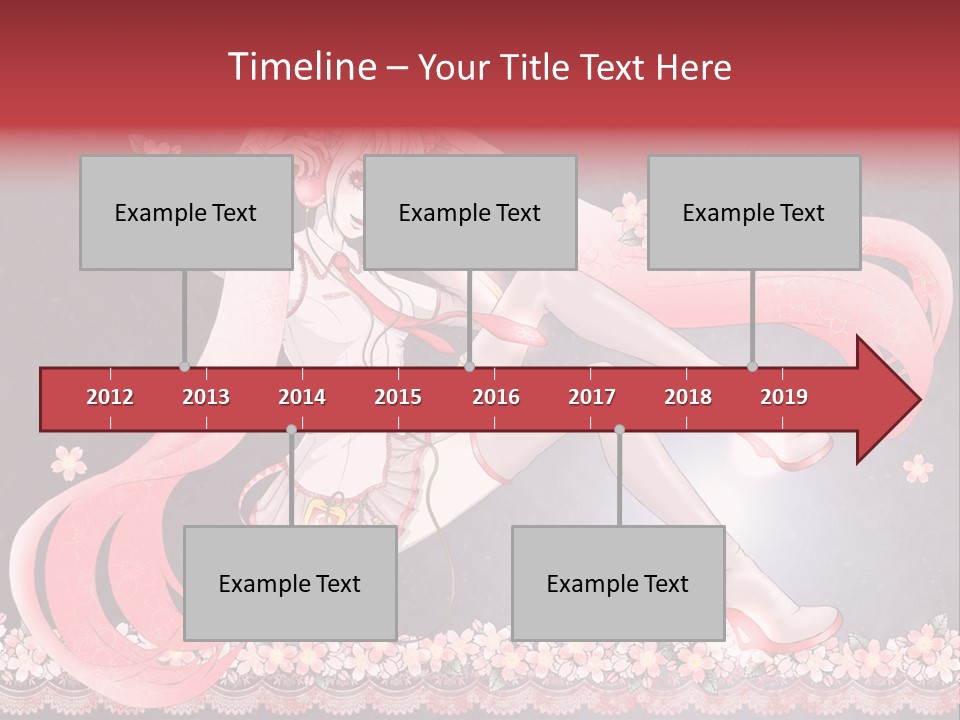 Timeline – Your Title Text Here

Example Text

Example Text

Example Text

2012 2013 2014 2015 2016 2017 2018 2019

Example Text

Example Text